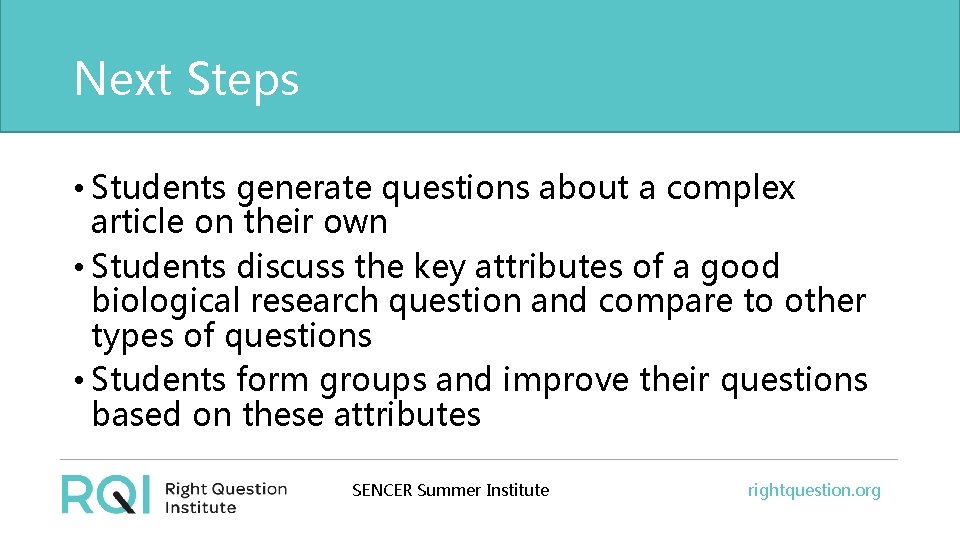 Next Steps

• Students generate questions about a complex article on their own
• Students discuss the key attributes of a good biological research question and compare to other types of questions
• Students form groups and improve their questions based on these attributes

RQI Right Question Institute

SENCER Summer Institute

rightquestion.org